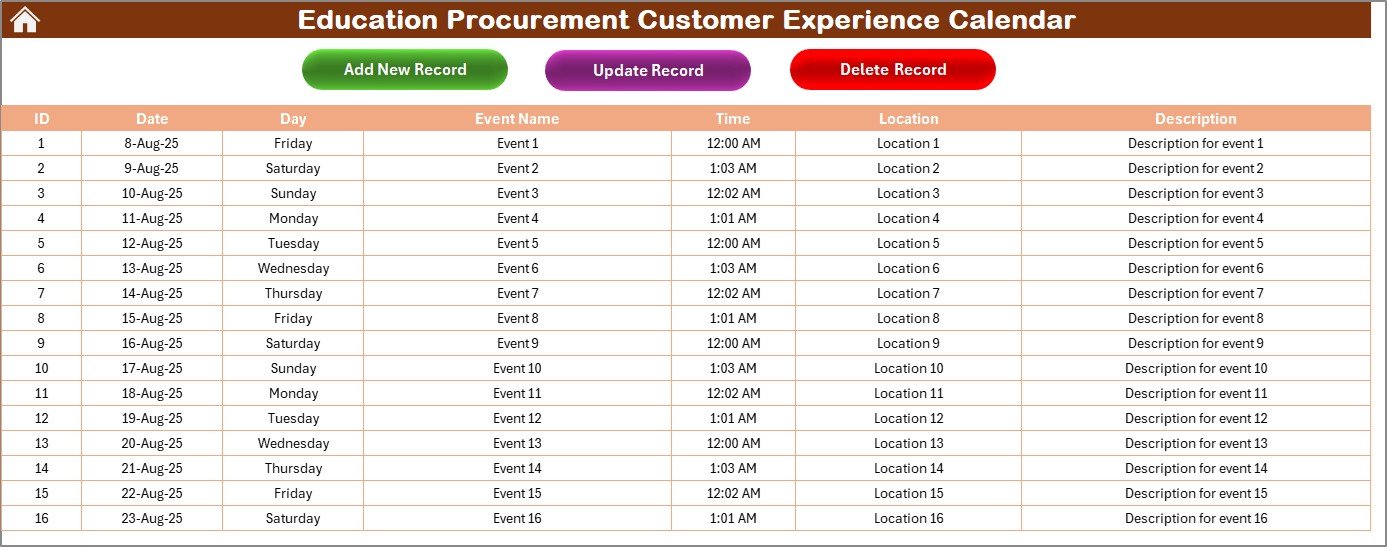 Education Procurement Customer Experience Calendar

Add New Record

Update Record

Delete Record

| ID | Date | Day | Event Name | Time | Location | Description |
|---|---|---|---|---|---|---|
| 1 | 8-Aug-25 | Friday | Event 1 | 12:00 AM | Location 1 | Description for event 1 |
| 2 | 9-Aug-25 | Saturday | Event 2 | 1:03 AM | Location 2 | Description for event 2 |
| 3 | 10-Aug-25 | Sunday | Event 3 | 12:02 AM | Location 3 | Description for event 3 |
| 4 | 11-Aug-25 | Monday | Event 4 | 1:01 AM | Location 4 | Description for event 4 |
| 5 | 12-Aug-25 | Tuesday | Event 5 | 12:00 AM | Location 5 | Description for event 5 |
| 6 | 13-Aug-25 | Wednesday | Event 6 | 1:03 AM | Location 6 | Description for event 6 |
| 7 | 14-Aug-25 | Thursday | Event 7 | 12:02 AM | Location 7 | Description for event 7 |
| 8 | 15-Aug-25 | Friday | Event 8 | 1:01 AM | Location 8 | Description for event 8 |
| 9 | 16-Aug-25 | Saturday | Event 9 | 12:00 AM | Location 9 | Description for event 9 |
| 10 | 17-Aug-25 | Sunday | Event 10 | 1:03 AM | Location 10 | Description for event 10 |
| 11 | 18-Aug-25 | Monday | Event 11 | 12:02 AM | Location 11 | Description for event 11 |
| 12 | 19-Aug-25 | Tuesday | Event 12 | 1:01 AM | Location 12 | Description for event 12 |
| 13 | 20-Aug-25 | Wednesday | Event 13 | 12:00 AM | Location 13 | Description for event 13 |
| 14 | 21-Aug-25 | Thursday | Event 14 | 1:03 AM | Location 14 | Description for event 14 |
| 15 | 22-Aug-25 | Friday | Event 15 | 12:02 AM | Location 15 | Description for event 15 |
| 16 | 23-Aug-25 | Saturday | Event 16 | 1:01 AM | Location 16 | Description for event 16 |